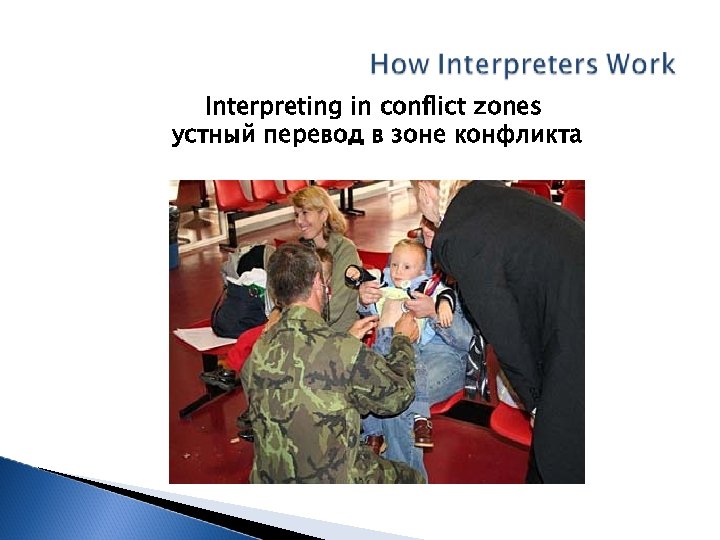 How Interpreters Work

Interpreting in conflict zones
устный перевод в зоне конфликта